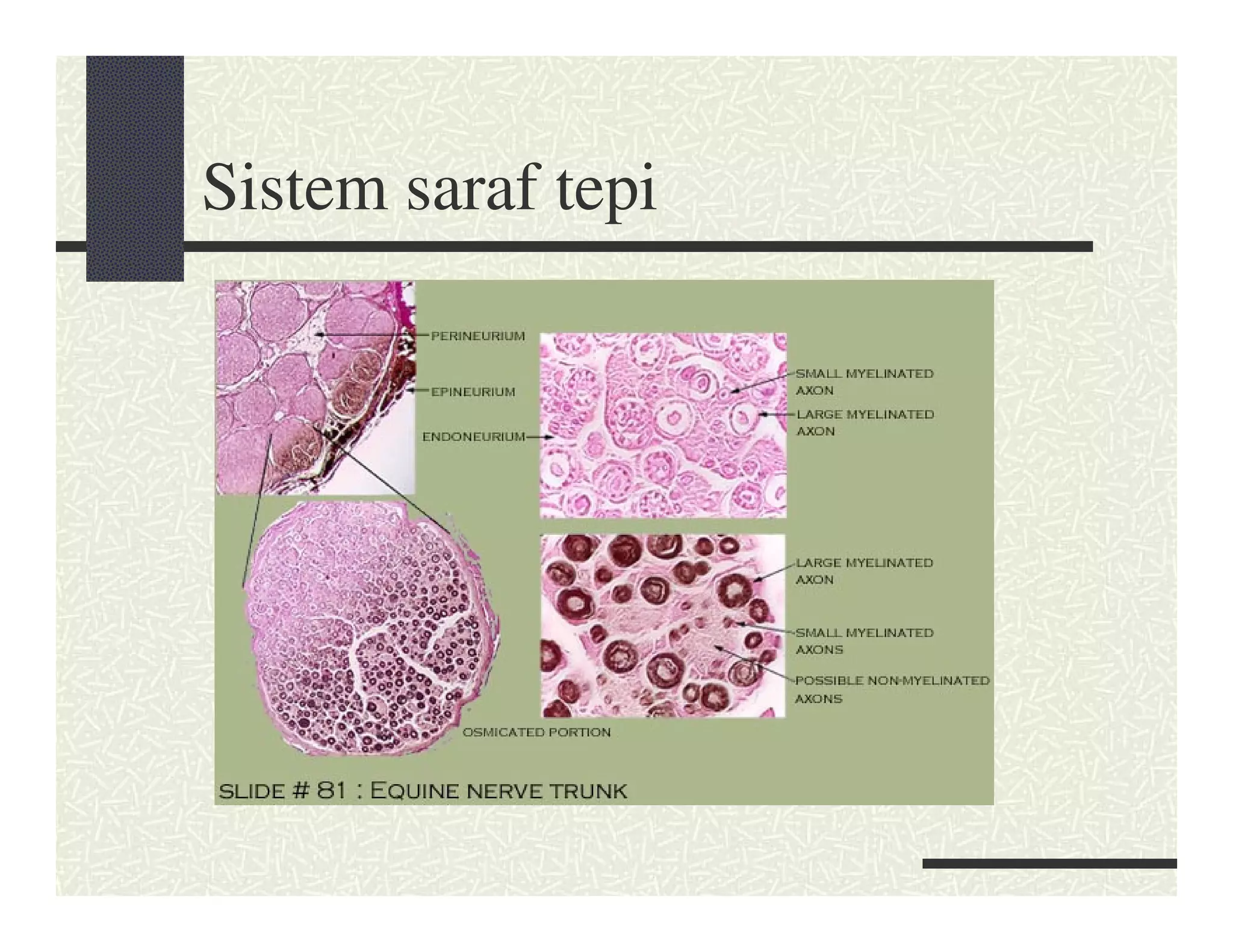 Sistem saraf tepi

PERINEURIUM

EPINEURIUM

ENDONEURIUM

SMALL MYELINATED AXON

LARGE MYELINATED AXON

LARGE MYELINATED AXON

SMALL MYELINATED AXONS

POSSIBLE NON-MYELINATED AXONS

OSMICATED PORTION

SLIDE # 81 : EQUINE NERVE TRUNK